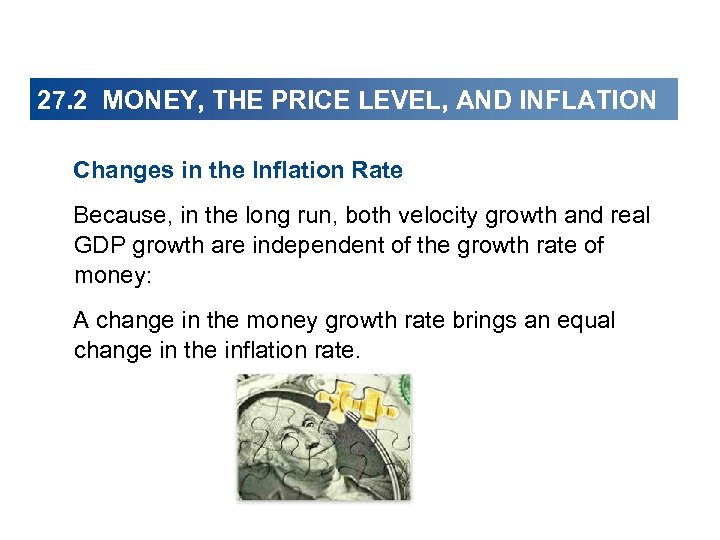 27.2 MONEY, THE PRICE LEVEL, AND INFLATION

Changes in the Inflation Rate

Because, in the long run, both velocity growth and real GDP growth are independent of the growth rate of money:

A change in the money growth rate brings an equal change in the inflation rate.